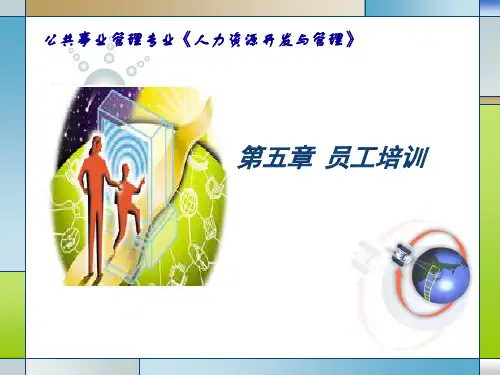 公共事业管理专业《人力资源开发与管理》

第五章 员工培训